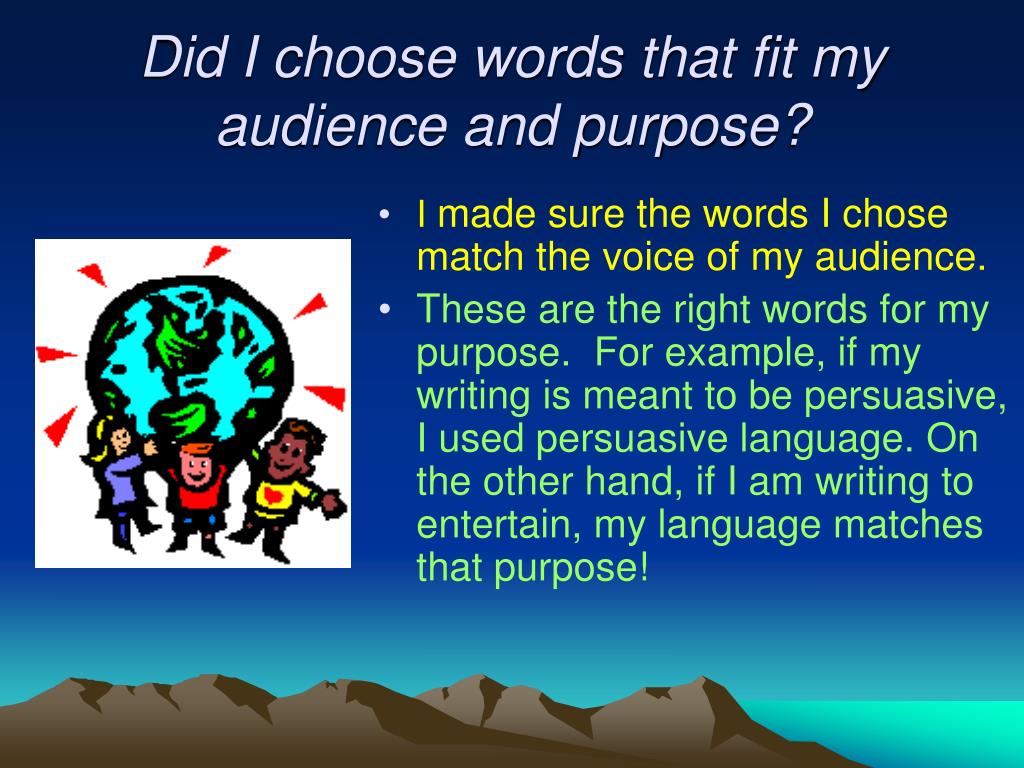 Did I choose words that fit my audience and purpose?

• I made sure the words I chose match the voice of my audience.
• These are the right words for my purpose. For example, if my writing is meant to be persuasive, I used persuasive language. On the other hand, if I am writing to entertain, my language matches that purpose!